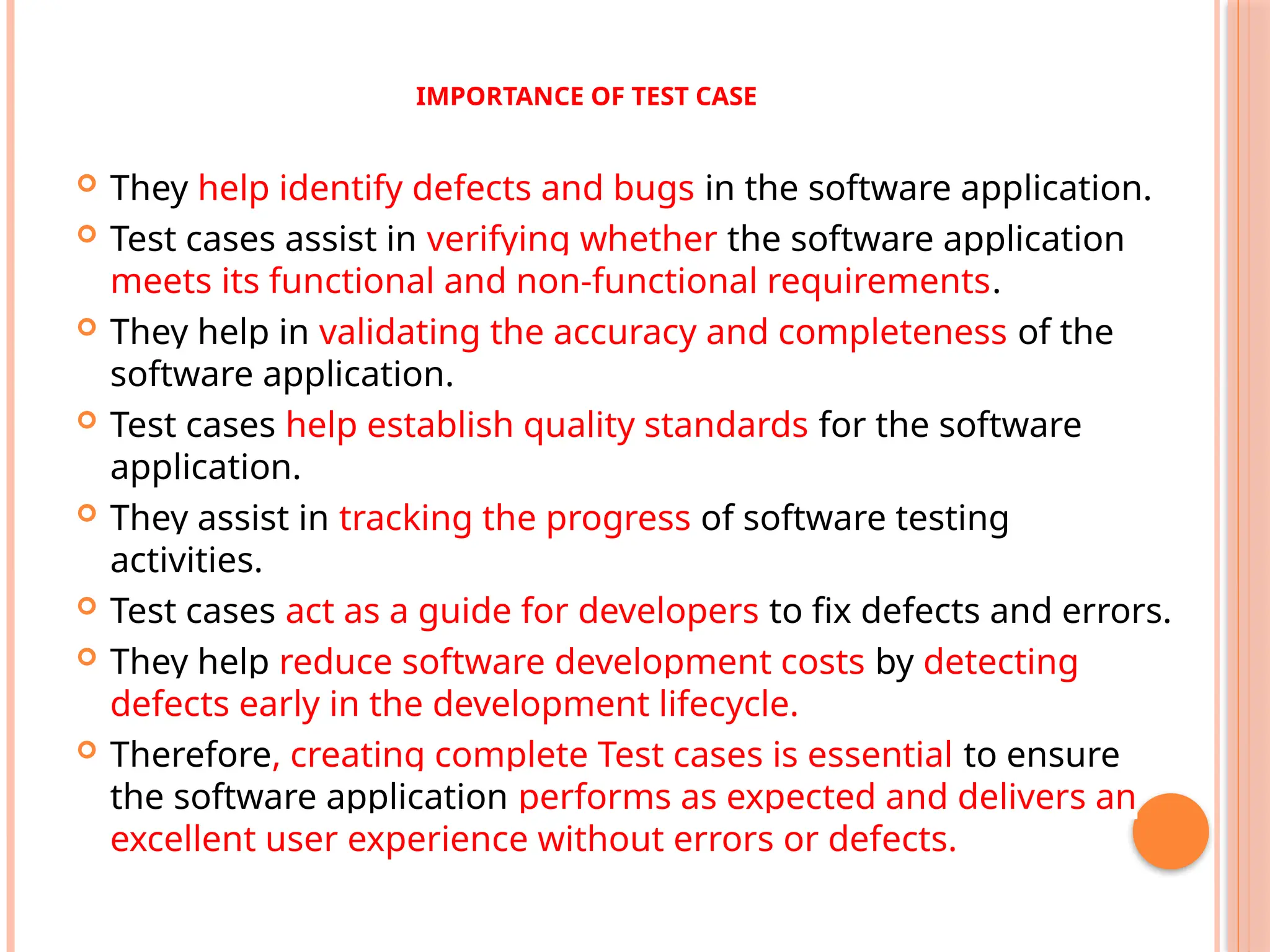 IMPORTANCE OF TEST CASE

They help identify defects and bugs in the software application.

Test cases assist in verifying whether the software application meets its functional and non-functional requirements.

They help in validating the accuracy and completeness of the software application.

Test cases help establish quality standards for the software application.

They assist in tracking the progress of software testing activities.

Test cases act as a guide for developers to fix defects and errors.

They help reduce software development costs by detecting defects early in the development lifecycle.

Therefore, creating complete Test cases is essential to ensure the software application performs as expected and delivers an excellent user experience without errors or defects.